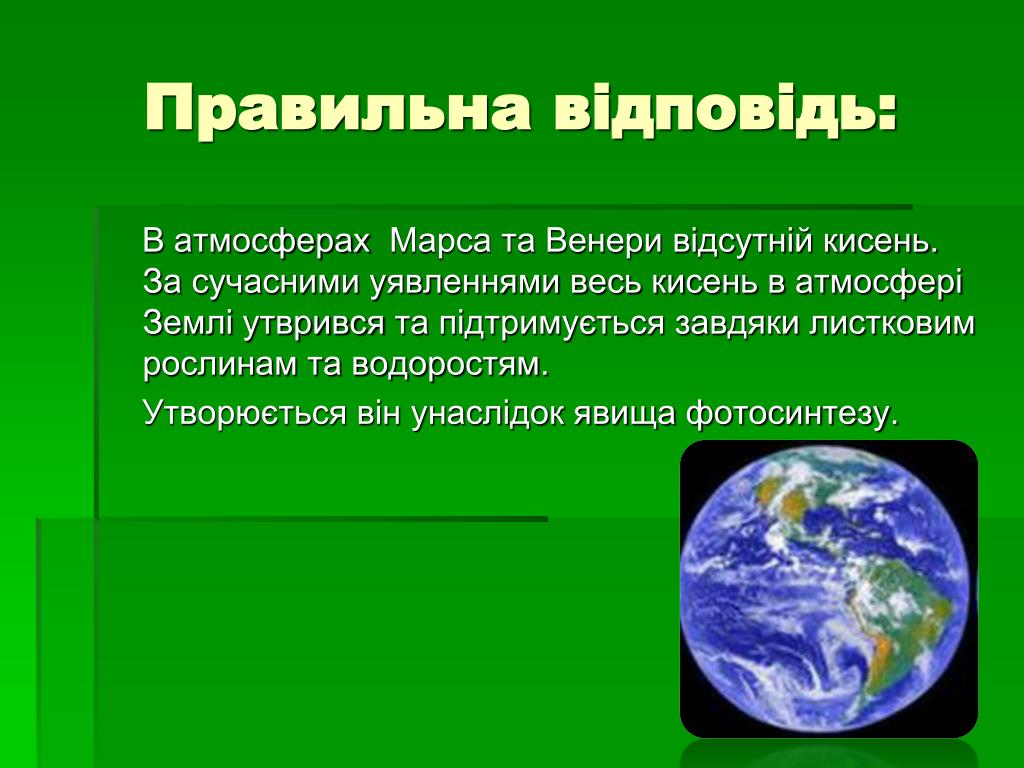 Правильна відповідь:

В атмосферах Марса та Венери відсутній кисень. За сучасними уявленнями весь кисень в атмосфері Землі утврився та підтримується завдяки листковим рослинам та водоростям.

Утворюється він унаслідок явища фотосинтезу.